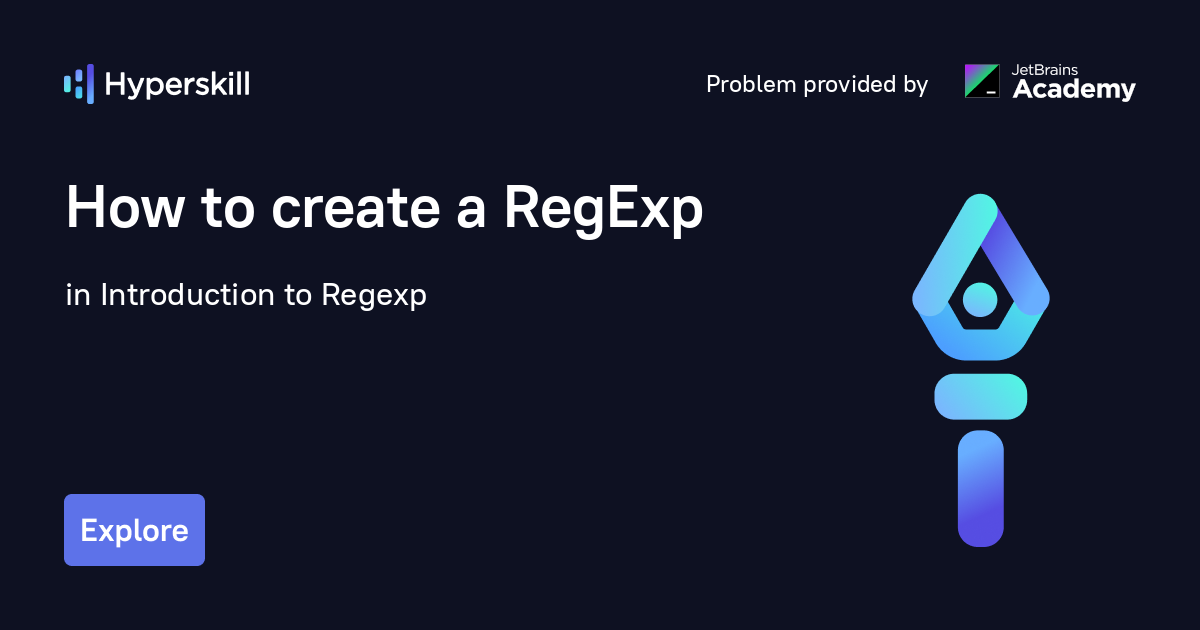 Hyperskill

Problem provided by JetBrains Academy

How to create a RegExp

in Introduction to Regexp

Explore